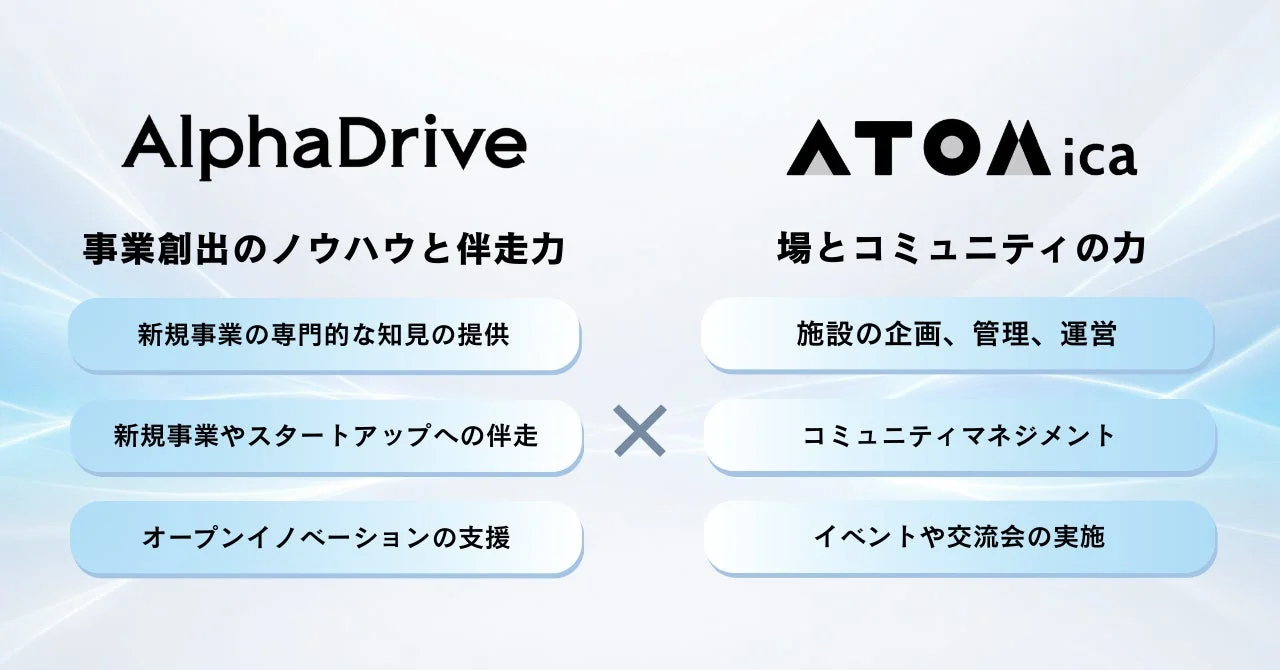 AlphaDrive

事業創出のノウハウと伴走力

新規事業の専門的な知見の提供

新規事業やスタートアップへの伴走

オープンイノベーションの支援

×

ATOMica

場とコミュニティの力

施設の企画、管理、運営

コミュニティマネジメント

イベントや交流会の実施